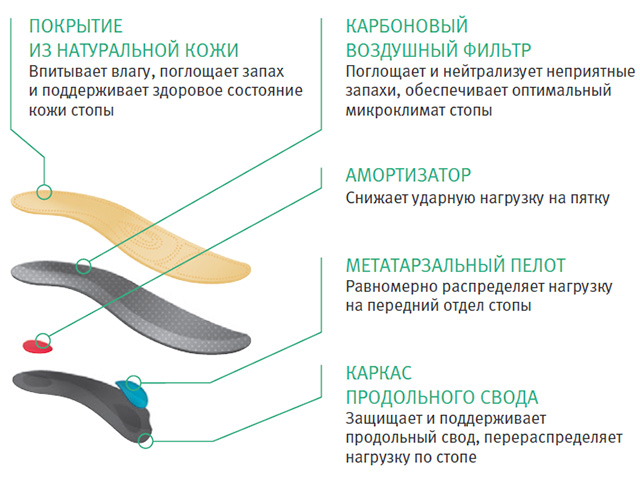 ПОКРЫТИЕ
ИЗ НАТУРАЛЬНОЙ КОЖИ
Впитывает влагу, поглощает запах и поддерживает здоровое состояние кожи стопы

КАРБОНОВЫЙ
ВОЗДУШНЫЙ ФИЛЬТР
Поглощает и нейтрализует неприятные запахи, обеспечивает оптимальный микроклимат стопы

АМОРТИЗАТОР
Снижает ударную нагрузку на пятку

МЕТАТАРЗАЛЬНЫЙ ПЕЛОТ
Равномерно распределяет нагрузку на передний отдел стопы

КАРКАС
ПРОДОЛЬНОГО СВОДА
Защищает и поддерживает продольный свод, перераспределяет нагрузку по стопе